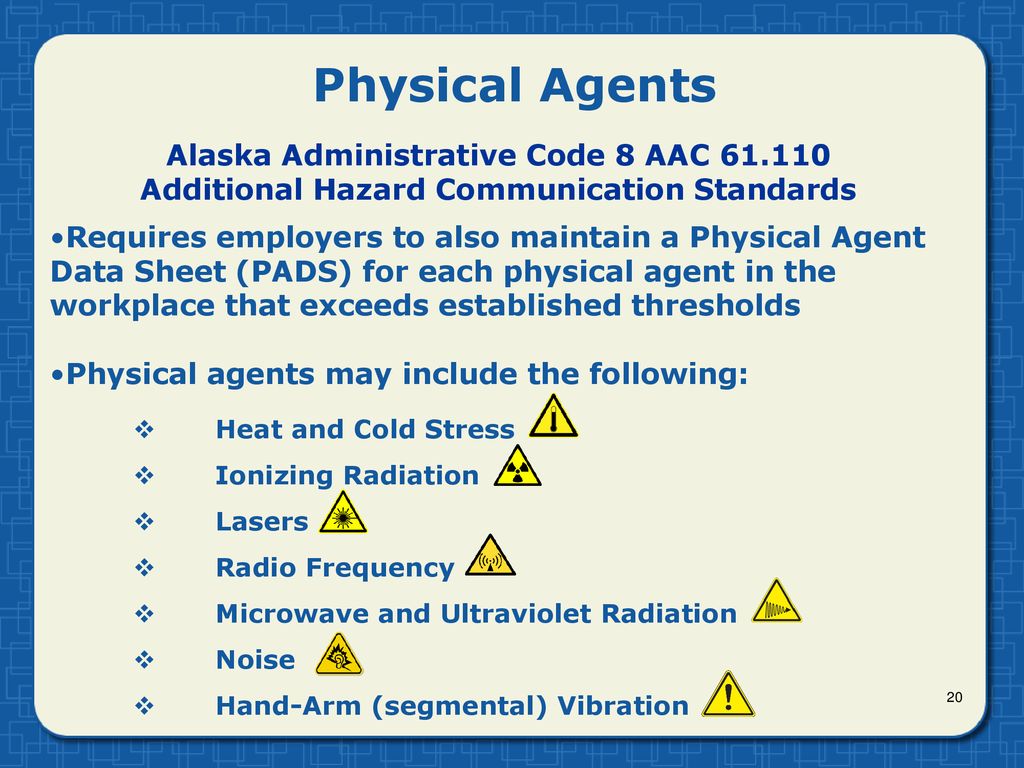 Physical Agents

Alaska Administrative Code 8 AAC 61.110
Additional Hazard Communication Standards

•Requires employers to also maintain a Physical Agent Data Sheet (PADS) for each physical agent in the workplace that exceeds established thresholds

•Physical agents may include the following:

❖ Heat and Cold Stress
❖ Ionizing Radiation
❖ Lasers
❖ Radio Frequency
❖ Microwave and Ultraviolet Radiation
❖ Noise
❖ Hand-Arm (segmental) Vibration

20